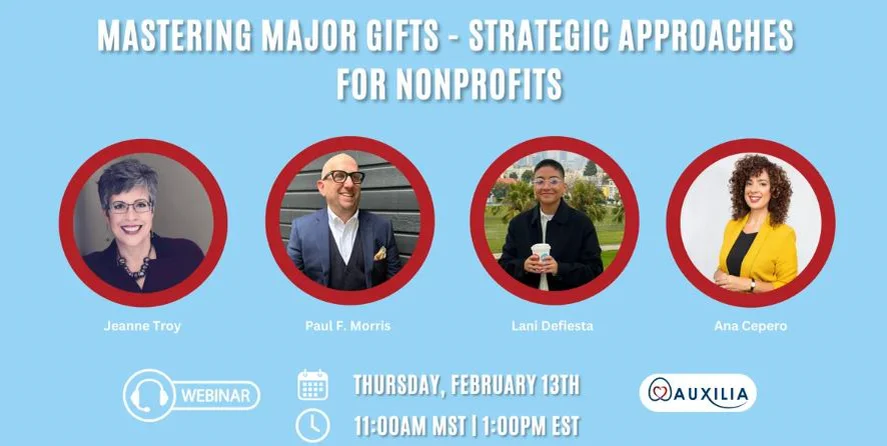 MASTERING MAJOR GIFTS - STRATEGIC APPROACHES FOR NONPROFITS

Jeanne Troy

Paul F. Morris

Lani Defiesta

Ana Cepero

WEBINAR

THURSDAY, FEBRUARY 13TH

11:00AM MST | 1:00PM EST

AUXILIA